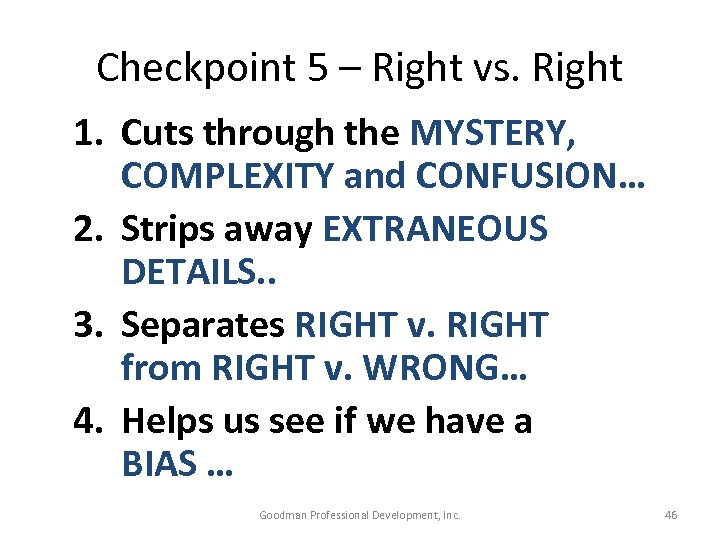 Checkpoint 5 – Right vs. Right

1. Cuts through the MYSTERY, COMPLEXITY and CONFUSION…
2. Strips away EXTRANEOUS DETAILS..
3. Separates RIGHT v. RIGHT from RIGHT v. WRONG…
4. Helps us see if we have a BIAS …

Goodman Professional Development, Inc.

46